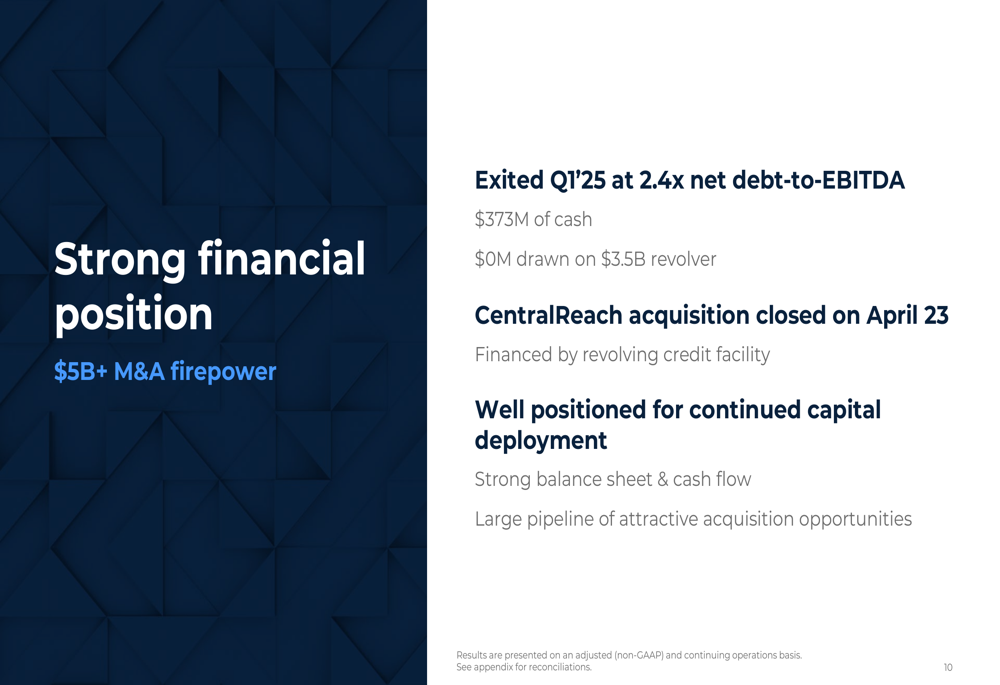 Strong financial position

\$5B+ M&A firepower

Exited Q1'25 at 2.4x net debt-to-EBITDA

\$373M of cash

\$0M drawn on \$3.5B revolver

CentralReach acquisition closed on April 23

Financed by revolving credit facility

Well positioned for continued capital deployment

Strong balance sheet & cash flow

Large pipeline of attractive acquisition opportunities

Results are presented on an adjusted (non-GAAP) and continuing operations basis. See appendix for reconciliations.

10